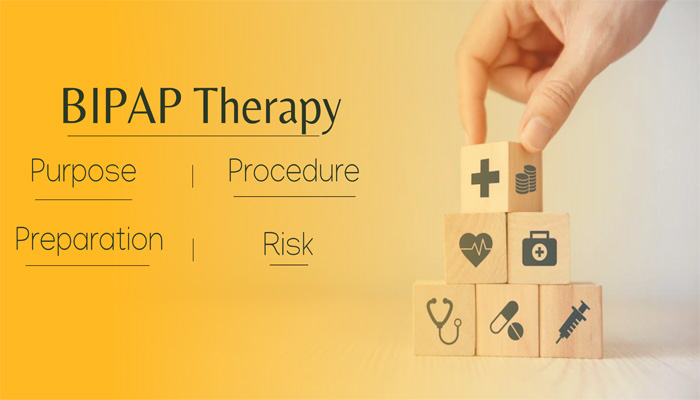 BIPAP Therapy

Purpose | Procedure

Preparation | Risk